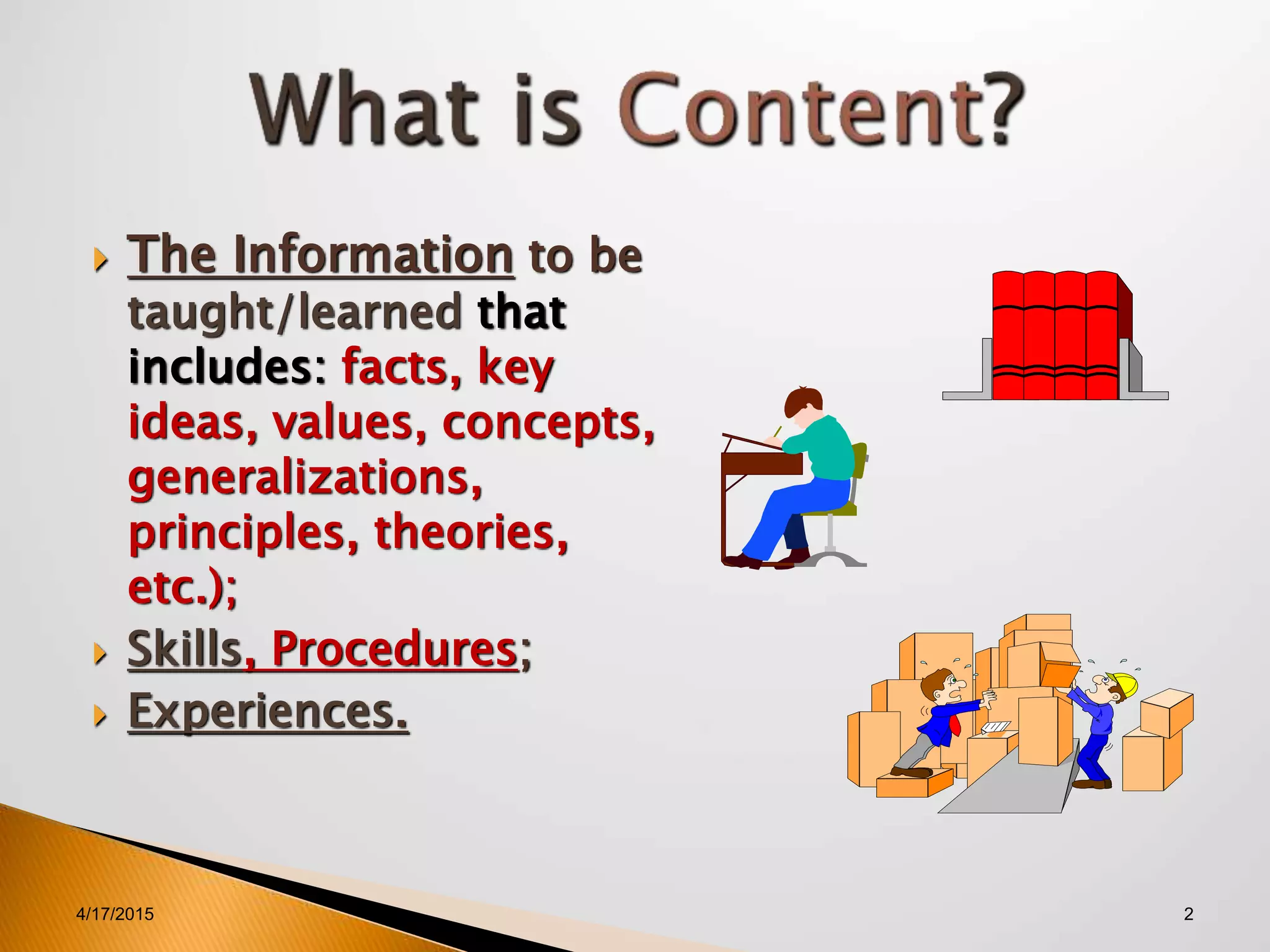 What is Content?

The Information to be taught/learned that includes: facts, key ideas, values, concepts, generalizations, principles, theories, etc.);

Skills, Procedures;

Experiences.

4/17/2015

2